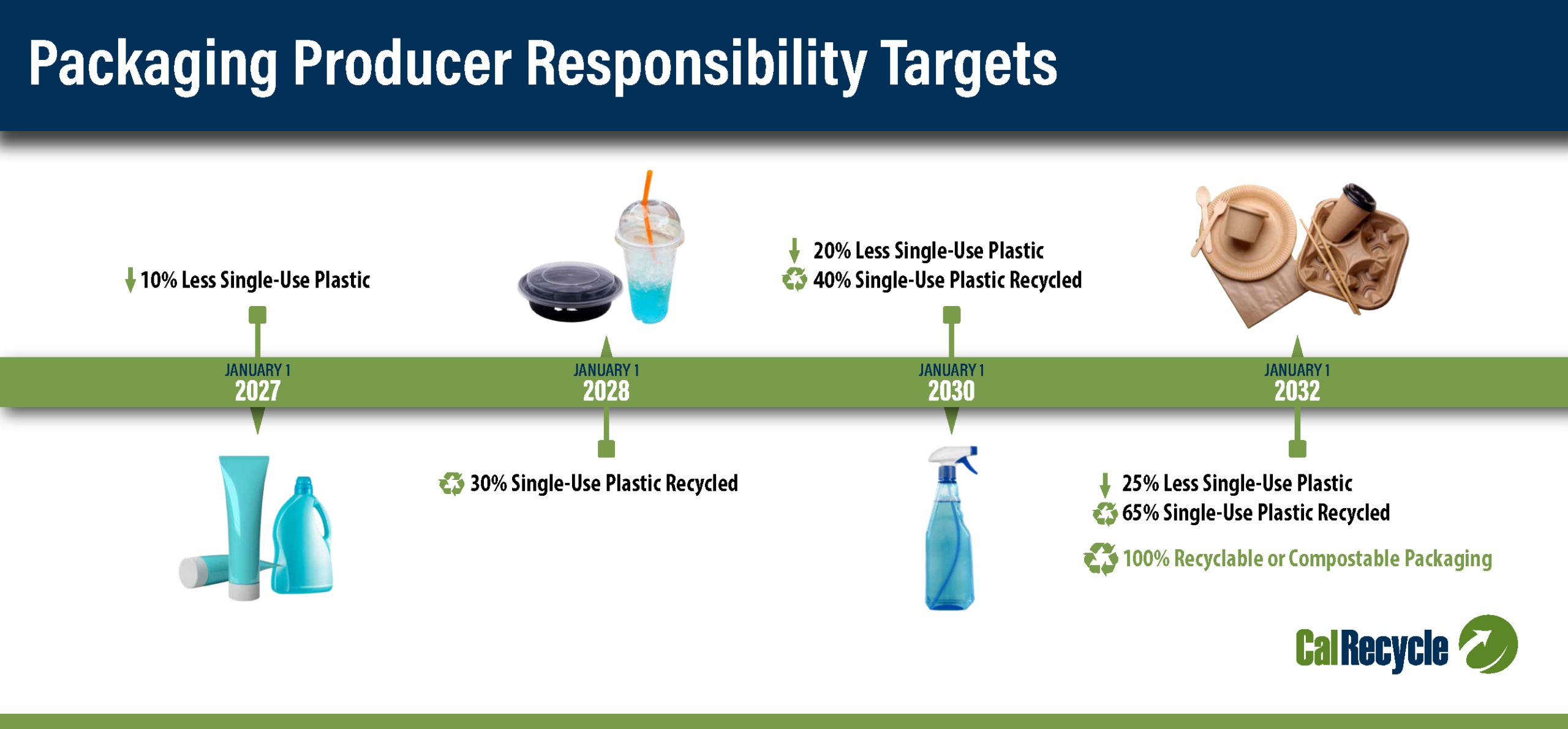 Packaging Producer Responsibility Targets

10% Less Single-Use Plastic

JANUARY 1
2027

JANUARY 1
2028

30% Single-Use Plastic Recycled

20% Less Single-Use Plastic
40% Single-Use Plastic Recycled

JANUARY 1
2030

JANUARY 1
2032

25% Less Single-Use Plastic
65% Single-Use Plastic Recycled
100% Recyclable or Compostable Packaging

CalRecycle